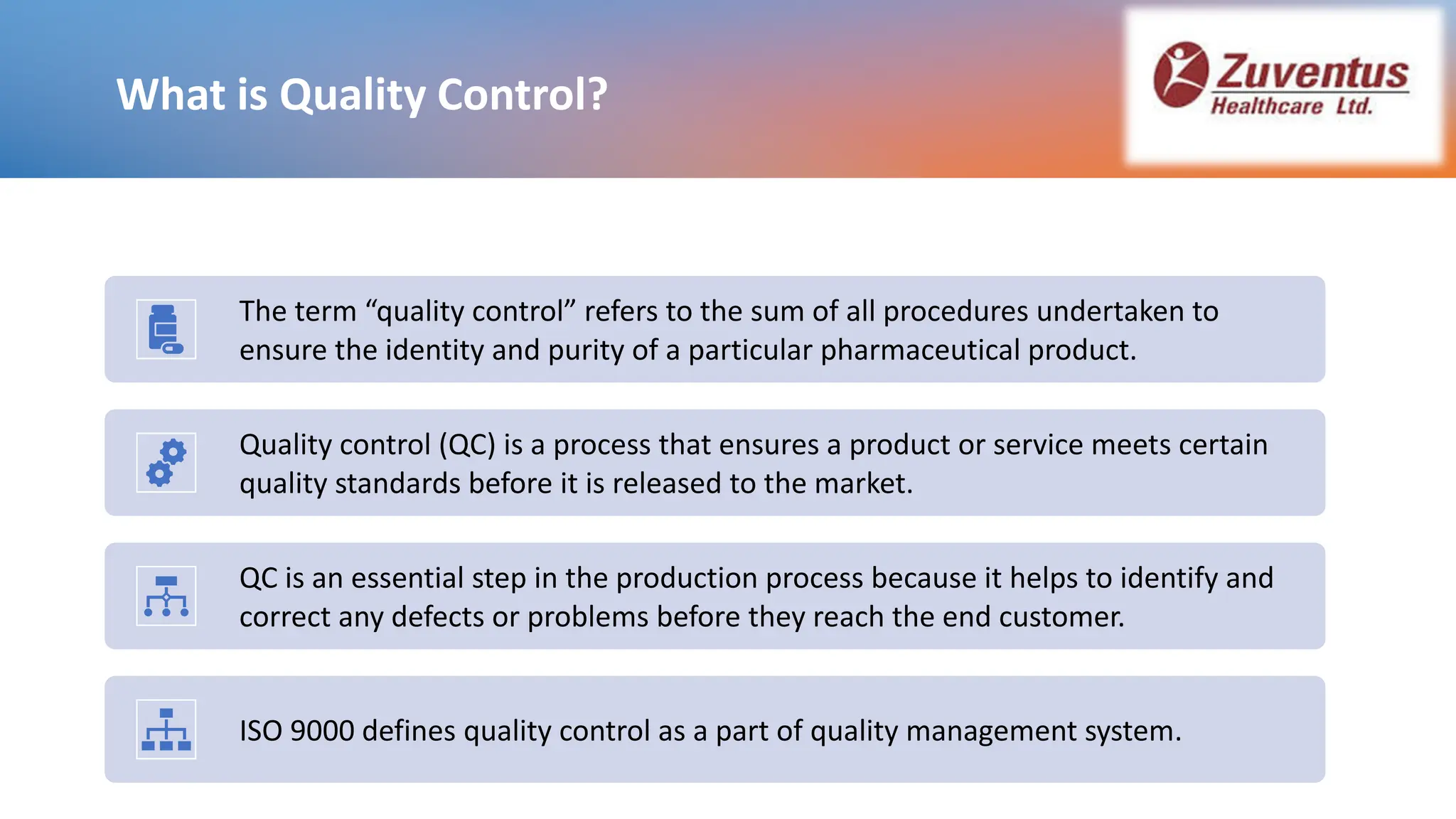 What is Quality Control?

Zuventus Healthcare Ltd.

The term “quality control” refers to the sum of all procedures undertaken to ensure the identity and purity of a particular pharmaceutical product.

Quality control (QC) is a process that ensures a product or service meets certain quality standards before it is released to the market.

QC is an essential step in the production process because it helps to identify and correct any defects or problems before they reach the end customer.

ISO 9000 defines quality control as a part of quality management system.